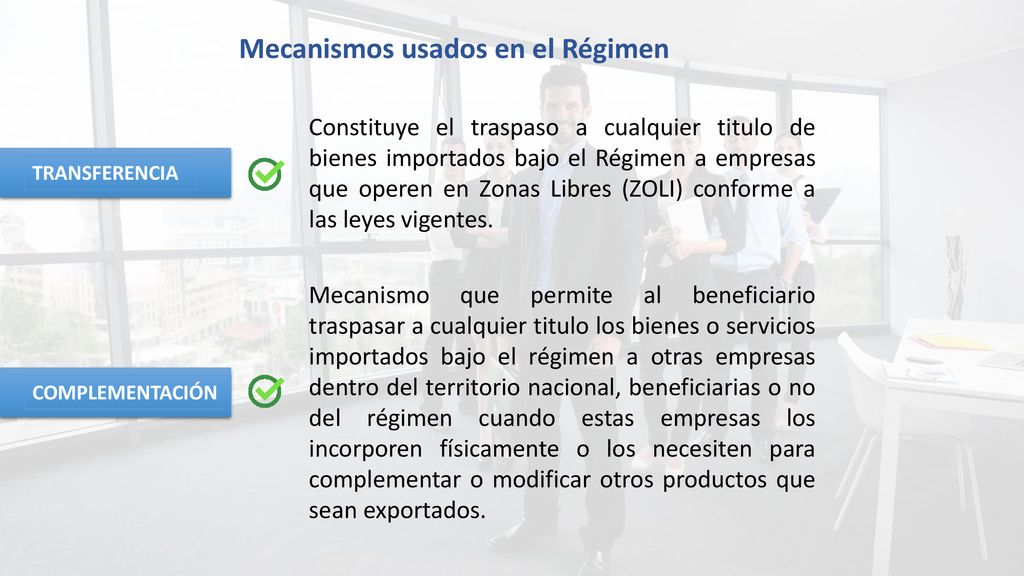 Mecanismos usados en el Régimen

TRANSFERENCIA

Constituye el traspaso a cualquier titulo de bienes importados bajo el Régimen a empresas que operen en Zonas Libres (ZOLI) conforme a las leyes vigentes.

COMPLEMENTACIÓN

Mecanismo que permite al beneficiario traspasar a cualquier titulo los bienes o servicios importados bajo el régimen a otras empresas dentro del territorio nacional, beneficiarias o no del régimen cuando estas empresas los incorporen físicamente o los necesiten para complementar o modificar otros productos que sean exportados.